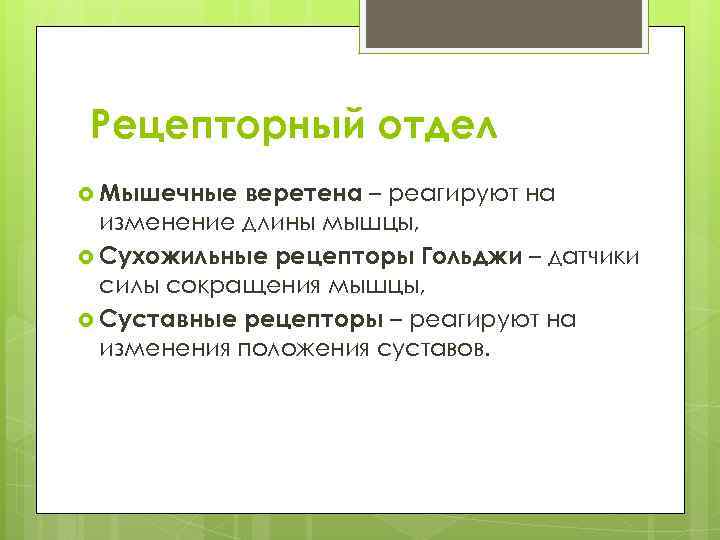 Рецепторный отдел

Мышечные веретена – реагируют на изменение длины мышцы,

Сухожильные рецепторы Гольджи – датчики силы сокращения мышцы,

Суставные рецепторы – реагируют на изменения положения суставов.